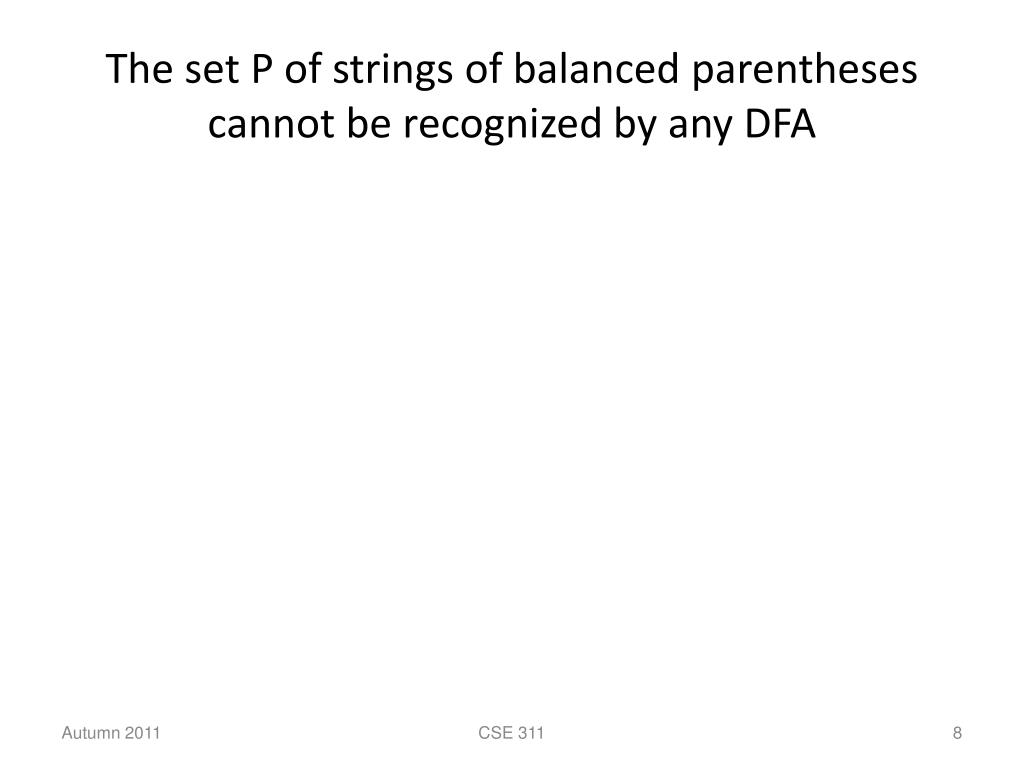 The set P of strings of balanced parentheses cannot be recognized by any DFA

Autumn 2011

CSE 311

8